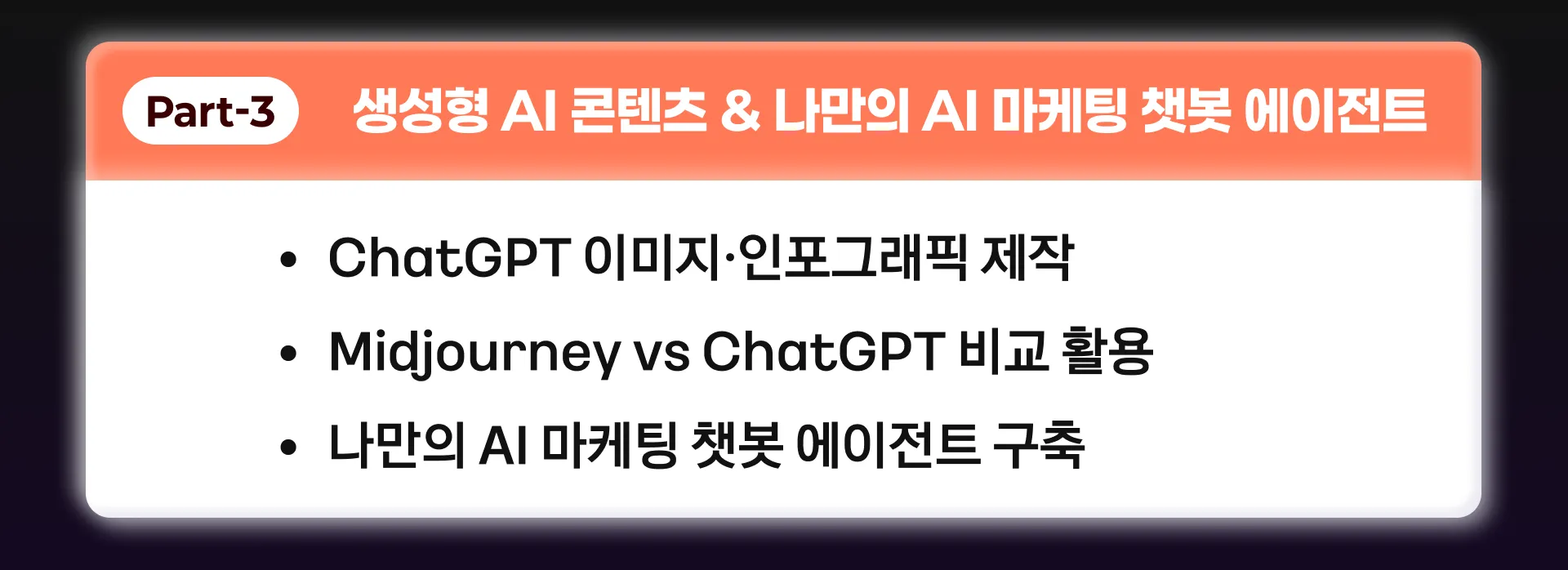 Part-3 생성형 AI 콘텐츠 & 나만의 AI 마케팅 챗봇 에이전트

• ChatGPT 이미지·인포그래픽 제작
• Midjourney vs ChatGPT 비교 활용
• 나만의 AI 마케팅 챗봇 에이전트 구축